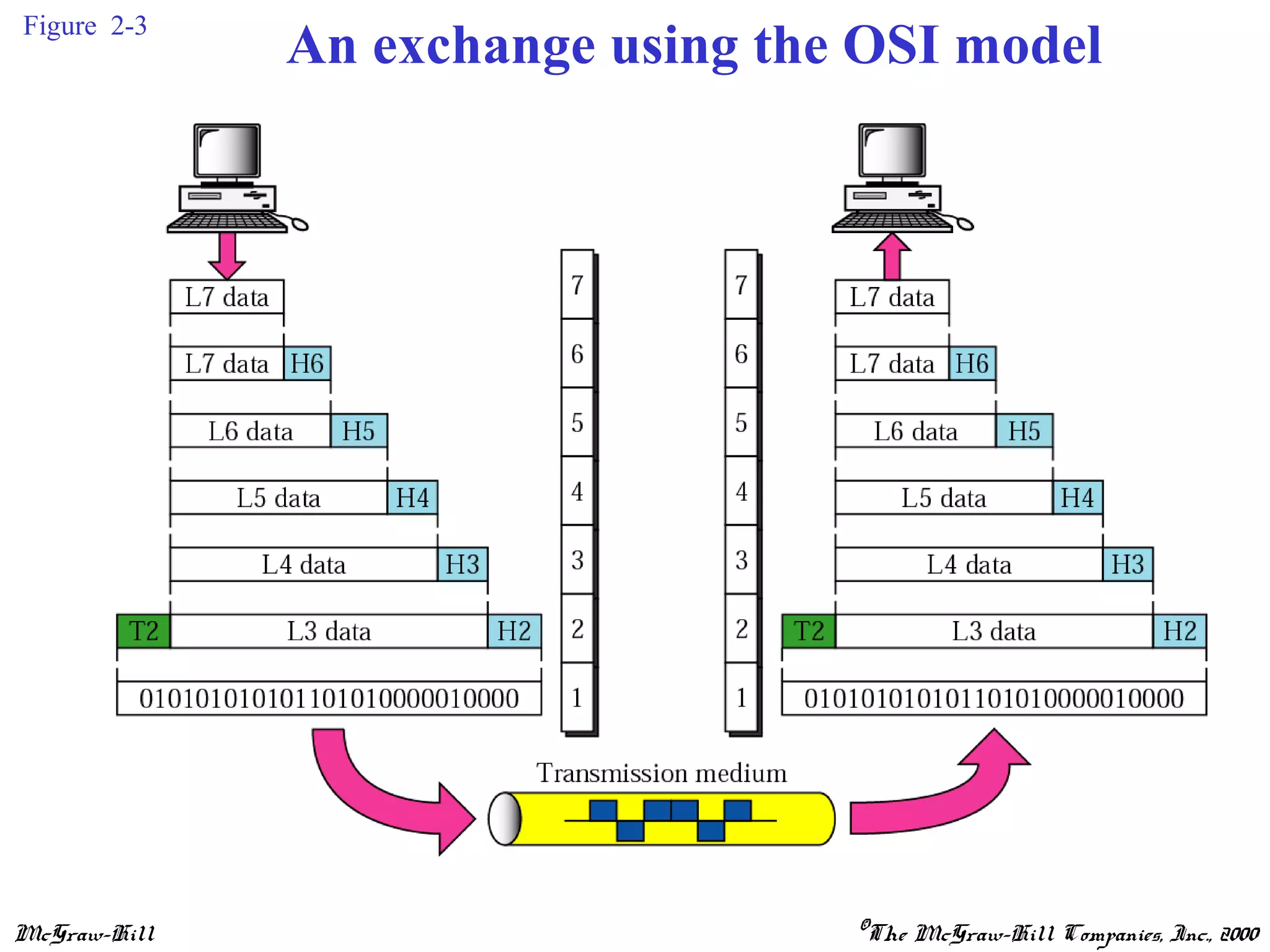 Figure 2-3

An exchange using the OSI model

L7 data

L7 data H6

L6 data H5

L5 data H4

L4 data H3

T2 L3 data H2

010101010101101010000010000

7
6
5
4
3
2
1

7
6
5
4
3
2
1

L7 data

L7 data H6

L6 data H5

L5 data H4

L4 data H3

T2 L3 data H2

010101010101101010000010000

Transmission medium

McGraw-Hill

©The McGraw-Hill Companies, Inc., 2000